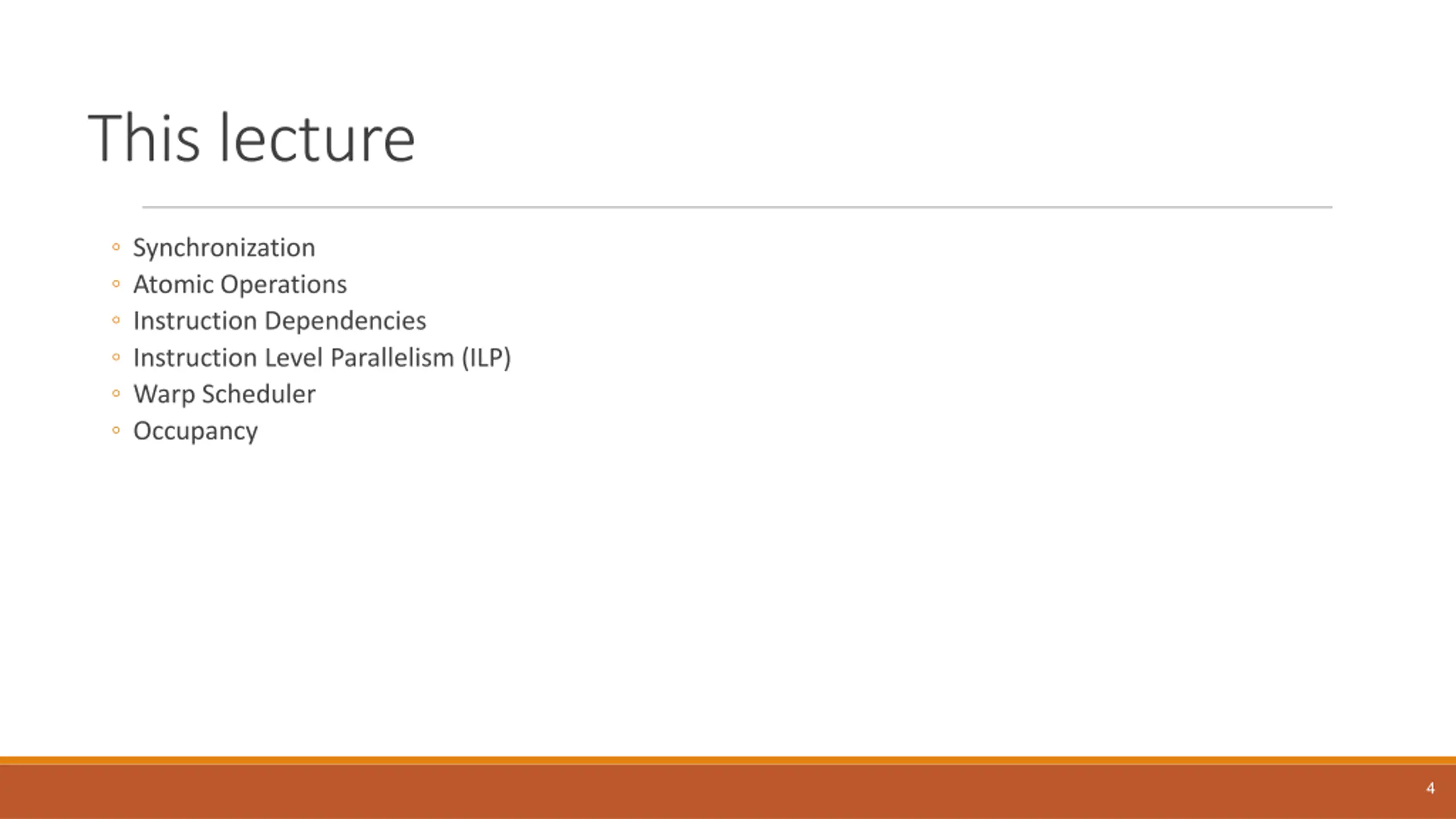 This lecture

◦ Synchronization
◦ Atomic Operations
◦ Instruction Dependencies
◦ Instruction Level Parallelism (ILP)
◦ Warp Scheduler
◦ Occupancy

4